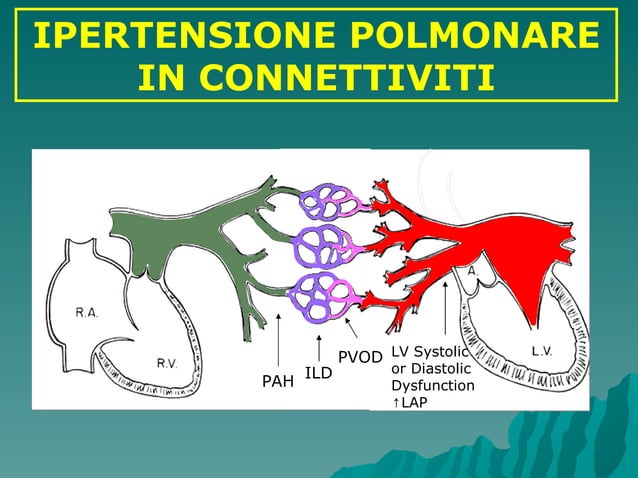 IPERTENSIONE POLMONARE IN CONNETTIVITI

R.A.

R.V.

A.

L.V.

PAH

ILD

PVOD

LV Systolic or Diastolic Dysfunction ↑LAP